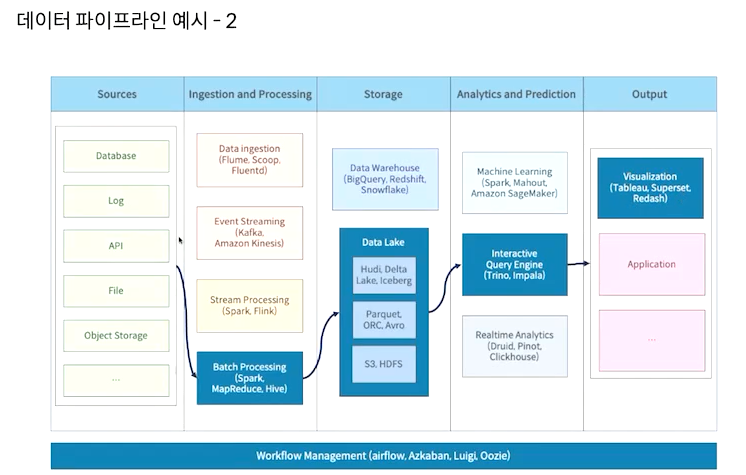 데이터 파이프라인 예시 - 2

Sources

Database

Log

API

File

Object Storage

...

Ingestion and Processing

Data ingestion (Flume, Scoop, Fluentd)

Event Streaming (Kafka, Amazon Kinesis)

Stream Processing (Spark, Flink)

Batch Processing (Spark, MapReduce, Hive)

Storage

Data Warehouse (BigQuery, Redshift, Snowflake)

Data Lake

Hudi, Delta Lake, Iceberg

Parquet, ORC, Avro

S3, HDFS

Analytics and Prediction

Machine Learning (Spark, Mahout, Amazon SageMaker)

Interactive Query Engine (Trino, Impala)

Realtime Analytics (Druid, Pinot, Clickhouse)

Output

Visualization (Tableau, Superset, Redash)

Application

...

Workflow Management (airflow, Azkaban, Luigi, Oozie)